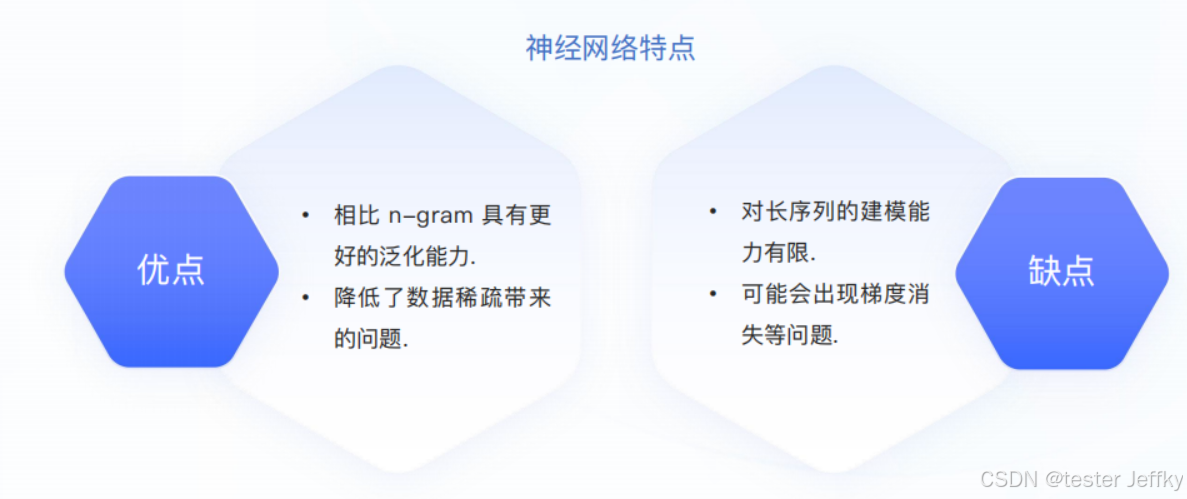 神经网络特点

优点

• 相比 n-gram 具有更好的泛化能力.
• 降低了数据稀疏带来的问题.

• 对长序列的建模能力有限.
• 可能会出现梯度消失等问题.

缺点

CSDN @tester Jeffky